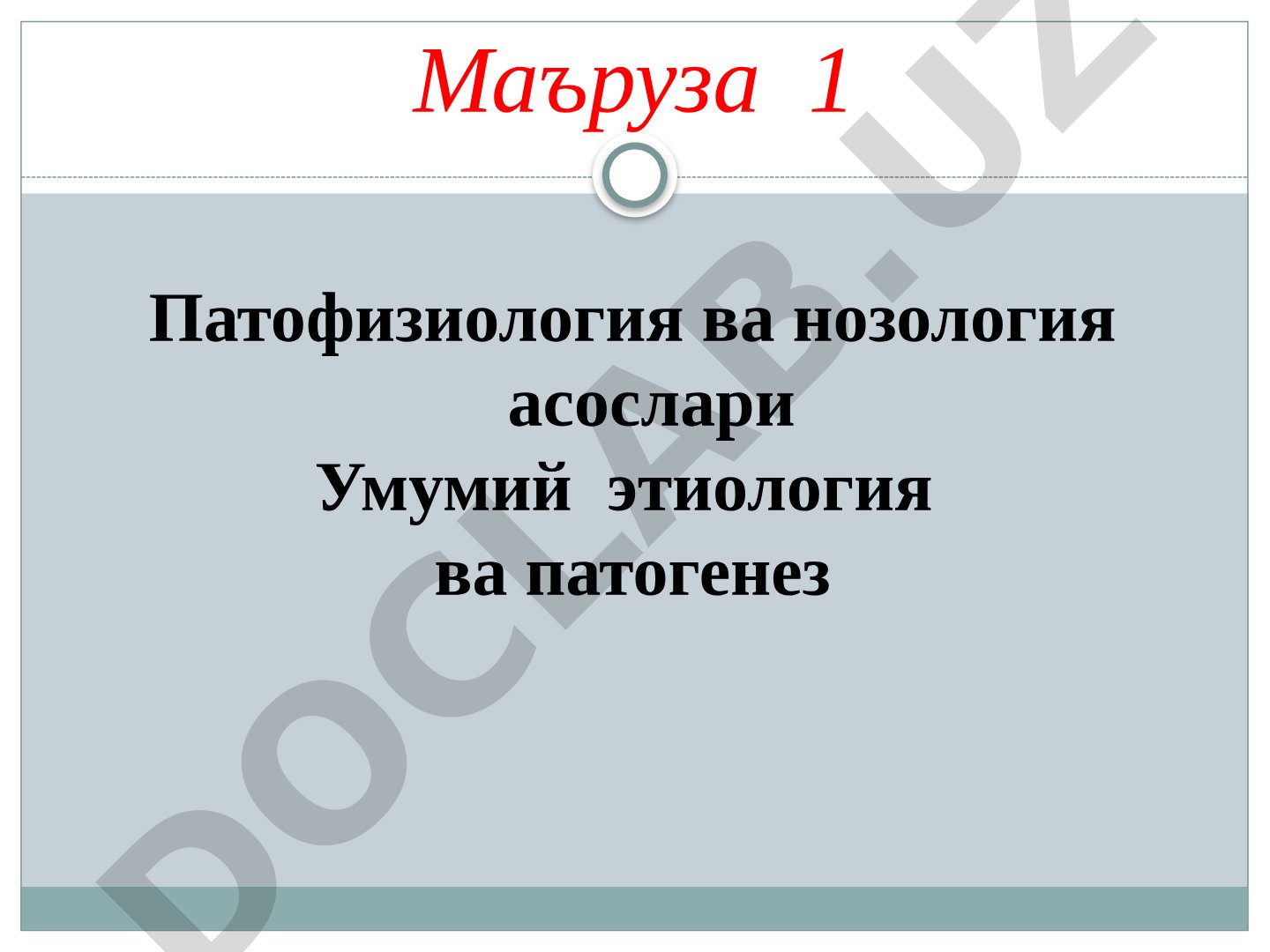 Маъруза 1

Патофизиология ва нозология асослари
Умумий этиология ва патогенез

DOCLAB.UZ